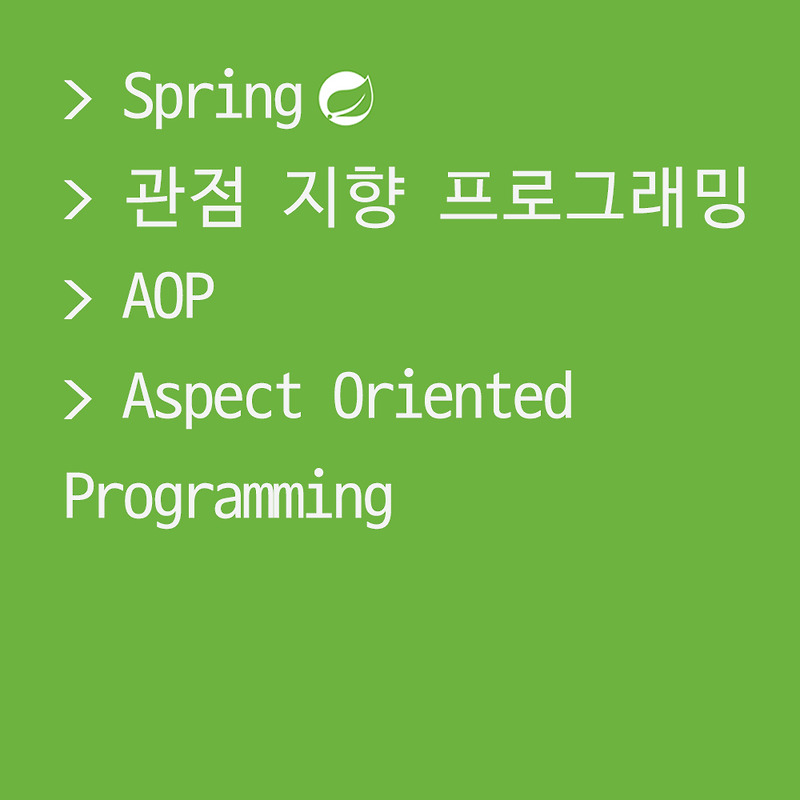 > Spring
> 관점 지향 프로그래밍
> AOP
> Aspect Oriented Programming